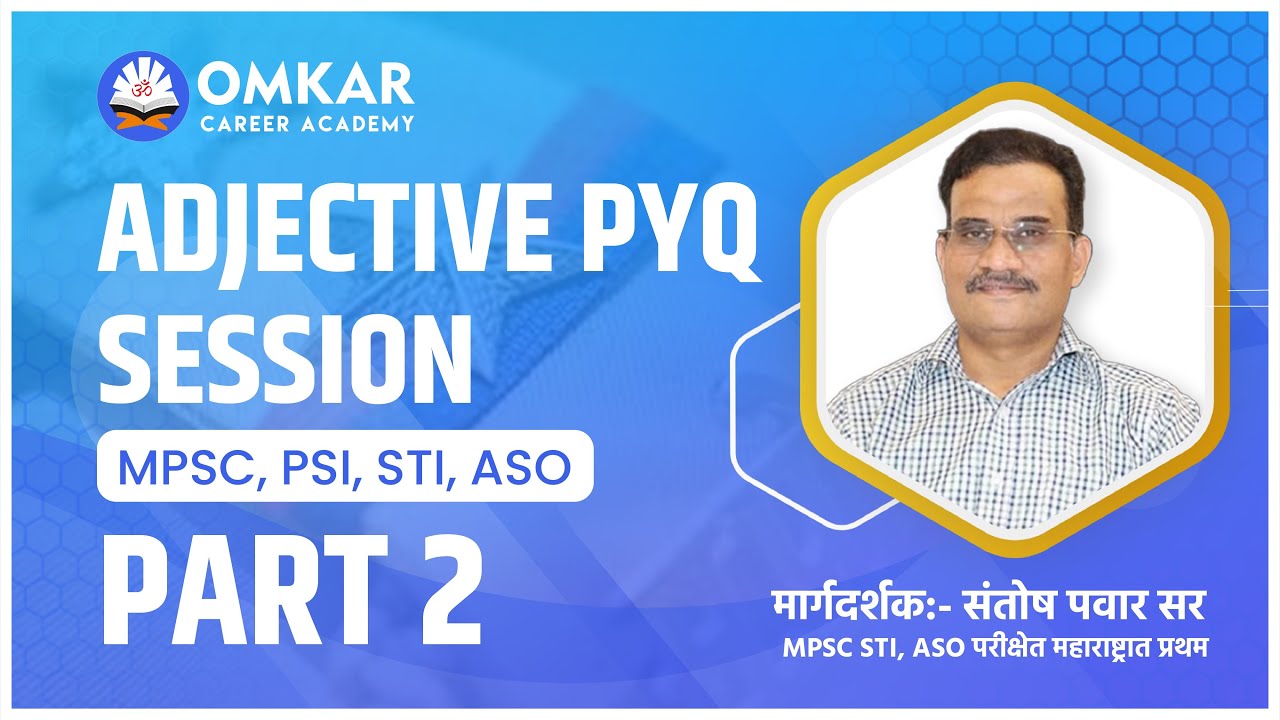 ॐ
OMKAR
CAREER ACADEMY

ADJECTIVE PYQ SESSION

MPSC, PSI, STI, ASO

PART 2

मार्गदर्शक:- संतोष पवार सर
MPSC STI, ASO परीक्षेत महाराष्ट्रात प्रथम